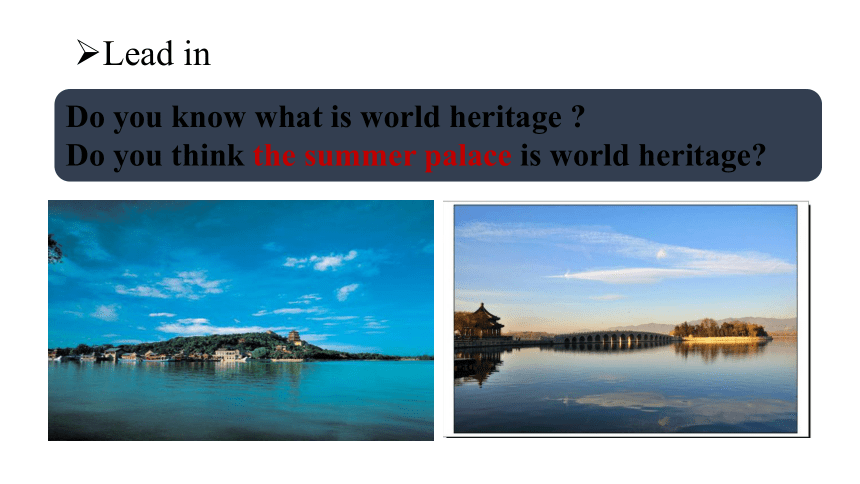 ➢Lead in

Do you know what is world heritage ?
Do you think the summer palace is world heritage?